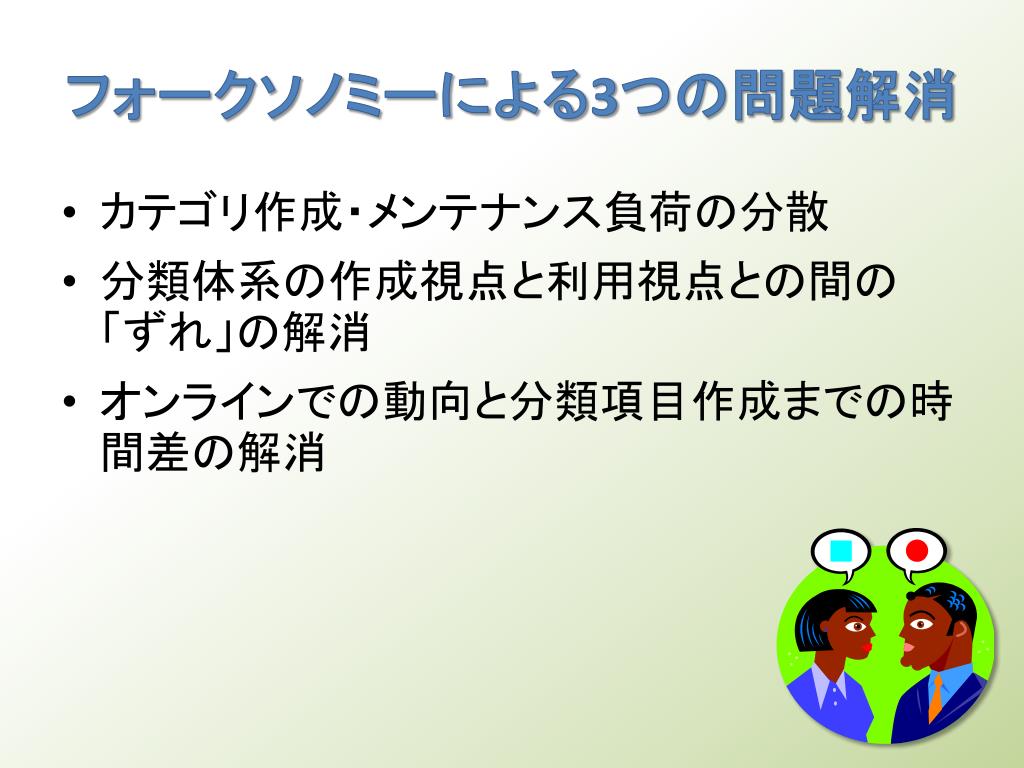 フォークソノミーによる3つの問題解消

• カテゴリ作成･メンテナンス負荷の分散
• 分類体系の作成視点と利用視点との間の「ずれ」の解消
• オンラインでの動向と分類項目作成までの時間差の解消